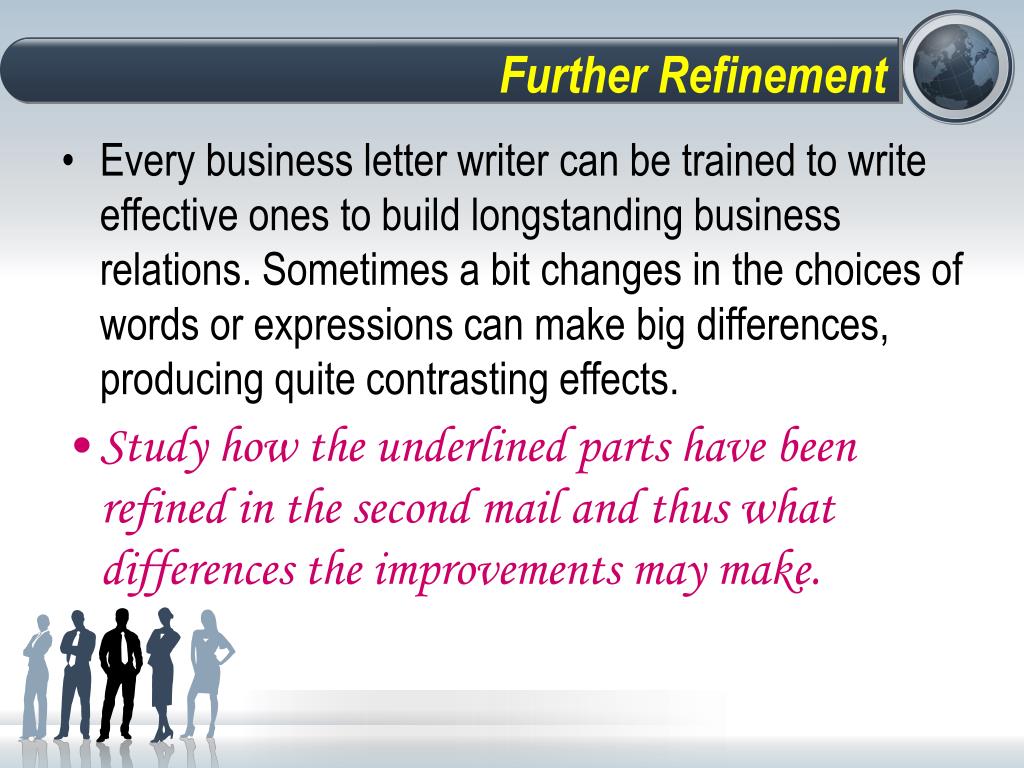 Further Refinement

• Every business letter writer can be trained to write effective ones to build longstanding business relations. Sometimes a bit changes in the choices of words or expressions can make big differences, producing quite contrasting effects.

• Study how the underlined parts have been refined in the second mail and thus what differences the improvements may make.